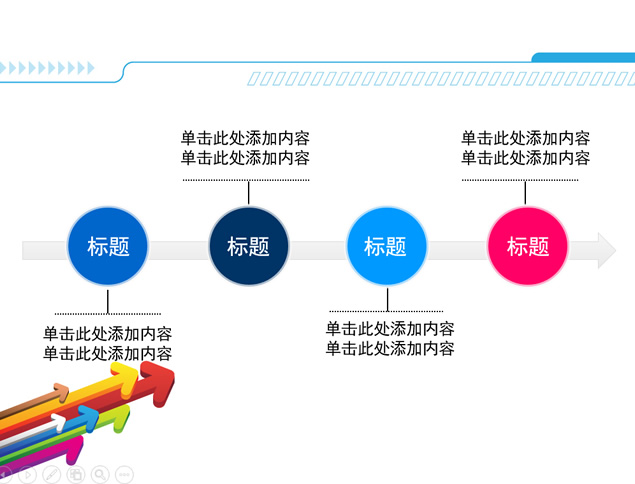 单击此处添加内容
单击此处添加内容

单击此处添加内容
单击此处添加内容

标题

标题

标题

标题

单击此处添加内容
单击此处添加内容

单击此处添加内容
单击此处添加内容